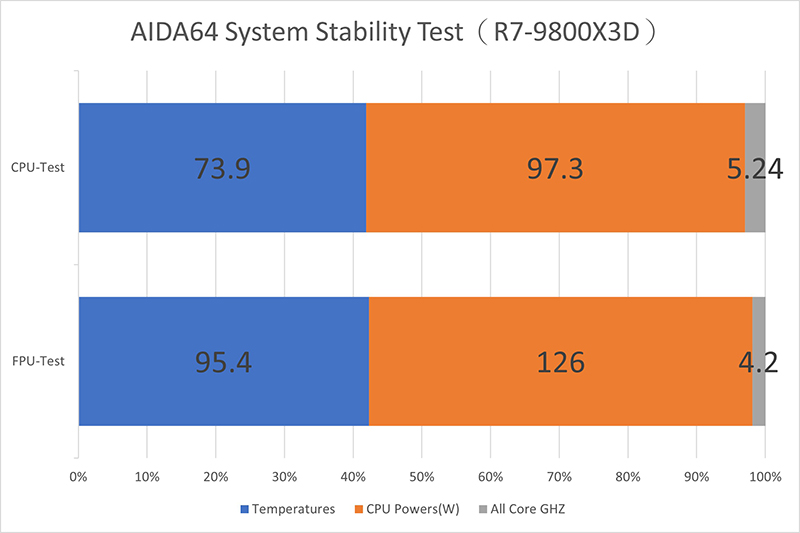 AIDA64 System Stability Test（R7-9800X3D）

CPU-Test

73.9

97.3

5.24

FPU-Test

95.4

126

4.2

0%
10%
20%
30%
40%
50%
60%
70%
80%
90%
100%

Temperatures
CPU Powers(W)
All Core GHZ